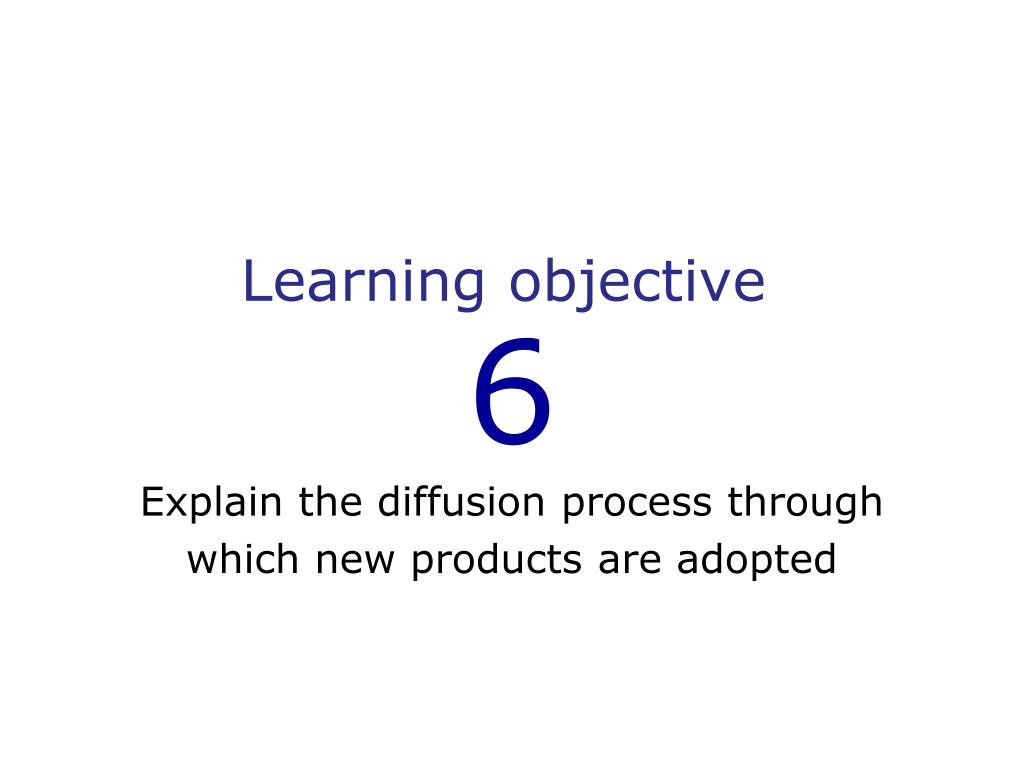 Learning objective

6

Explain the diffusion process through which new products are adopted